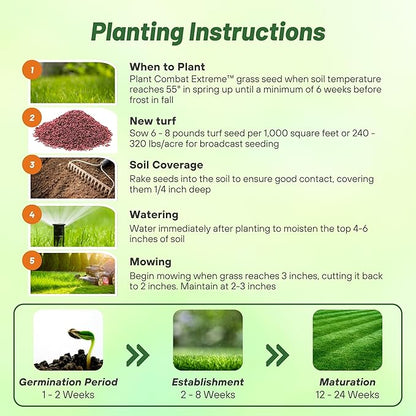 Planting Instructions

1

When to Plant
Plant Combat Extreme™ grass seed when soil temperature reaches 55° in spring up until a minimum of 6 weeks before frost in fall

2

New turf
Sow 6 - 8 pounds turf seed per 1,000 square feet or 240 - 320 lbs/acre for broadcast seeding

3

Soil Coverage
Rake seeds into the soil to ensure good contact, covering them 1/4 inch deep

4

Watering
Water immediately after planting to moisten the top 4-6 inches of soil

5

Mowing
Begin mowing when grass reaches 3 inches, cutting it back to 2 inches. Maintain at 2-3 inches

Germination Period
1 - 2 Weeks

Establishment
2 - 8 Weeks

Maturation
12 - 24 Weeks